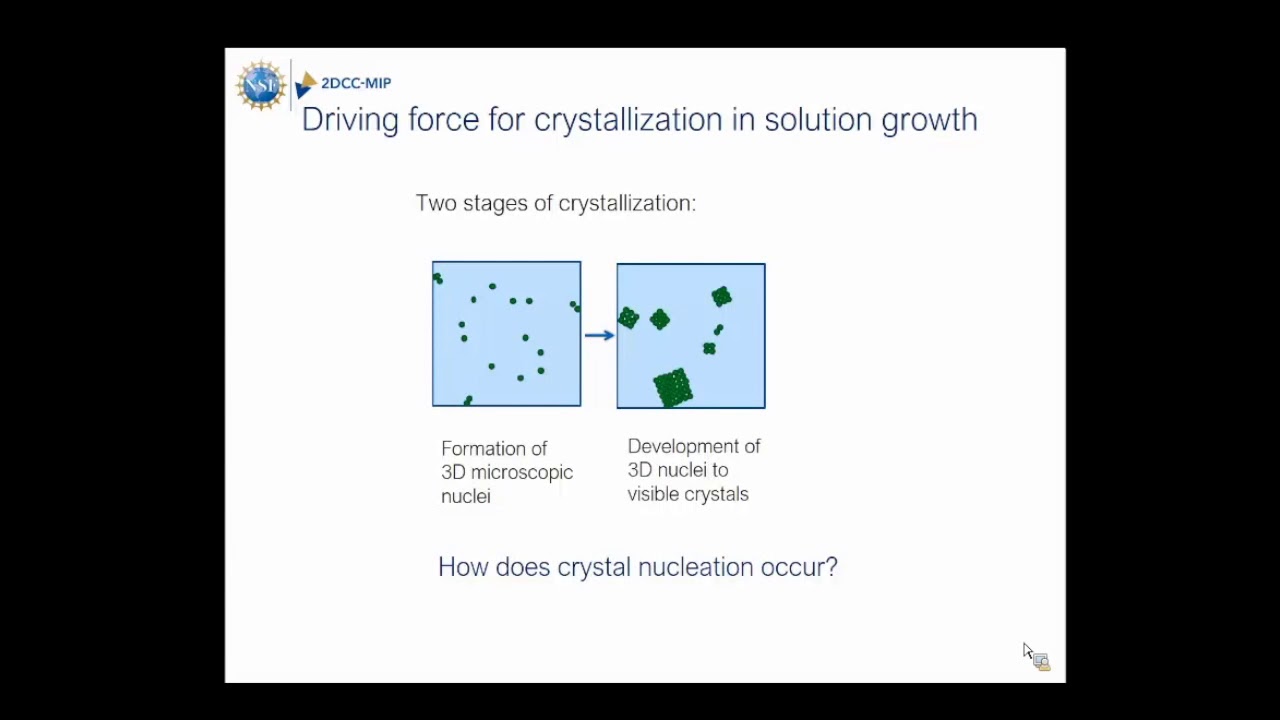 NSF 2DCC-MIP

Driving force for crystallization in solution growth

Two stages of crystallization:

Formation of 3D microscopic nuclei

Development of 3D nuclei to visible crystals

How does crystal nucleation occur?